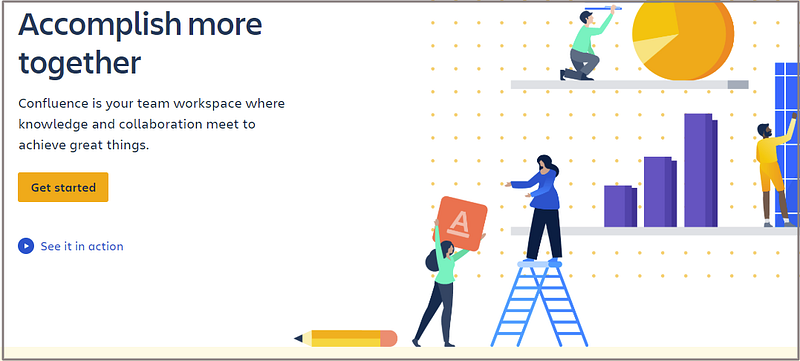 Accomplish more together

Confluence is your team workspace where knowledge and collaboration meet to achieve great things.

Get started

See it in action

A